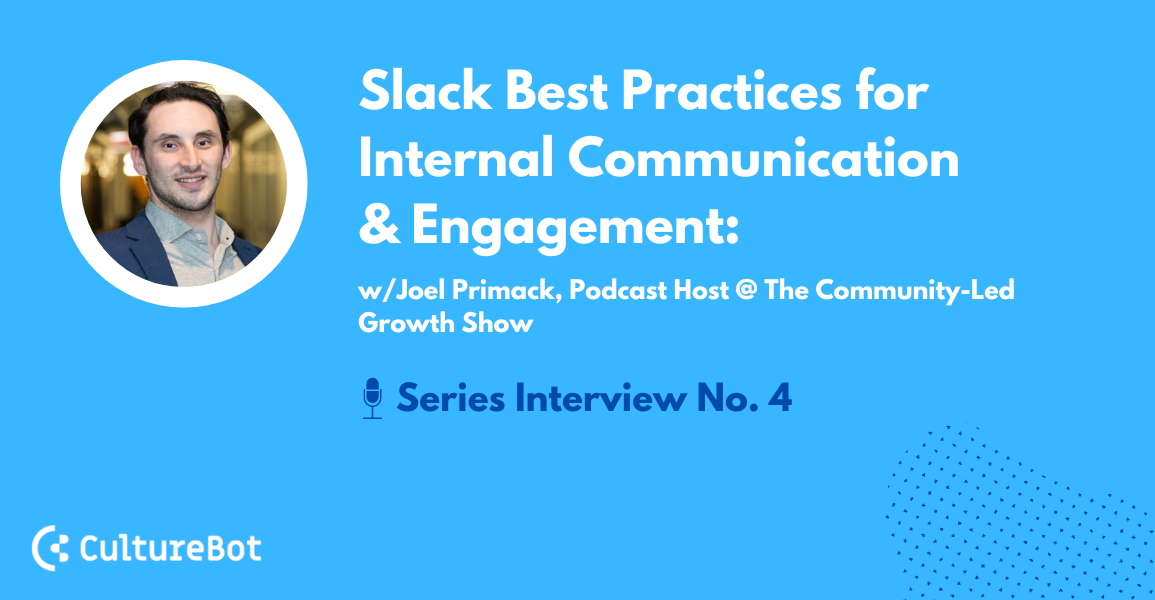 Slack Best Practices for Internal Communication & Engagement:

w/Joel Primack, Podcast Host @ The Community-Led Growth Show

Series Interview No. 4

CultureBot